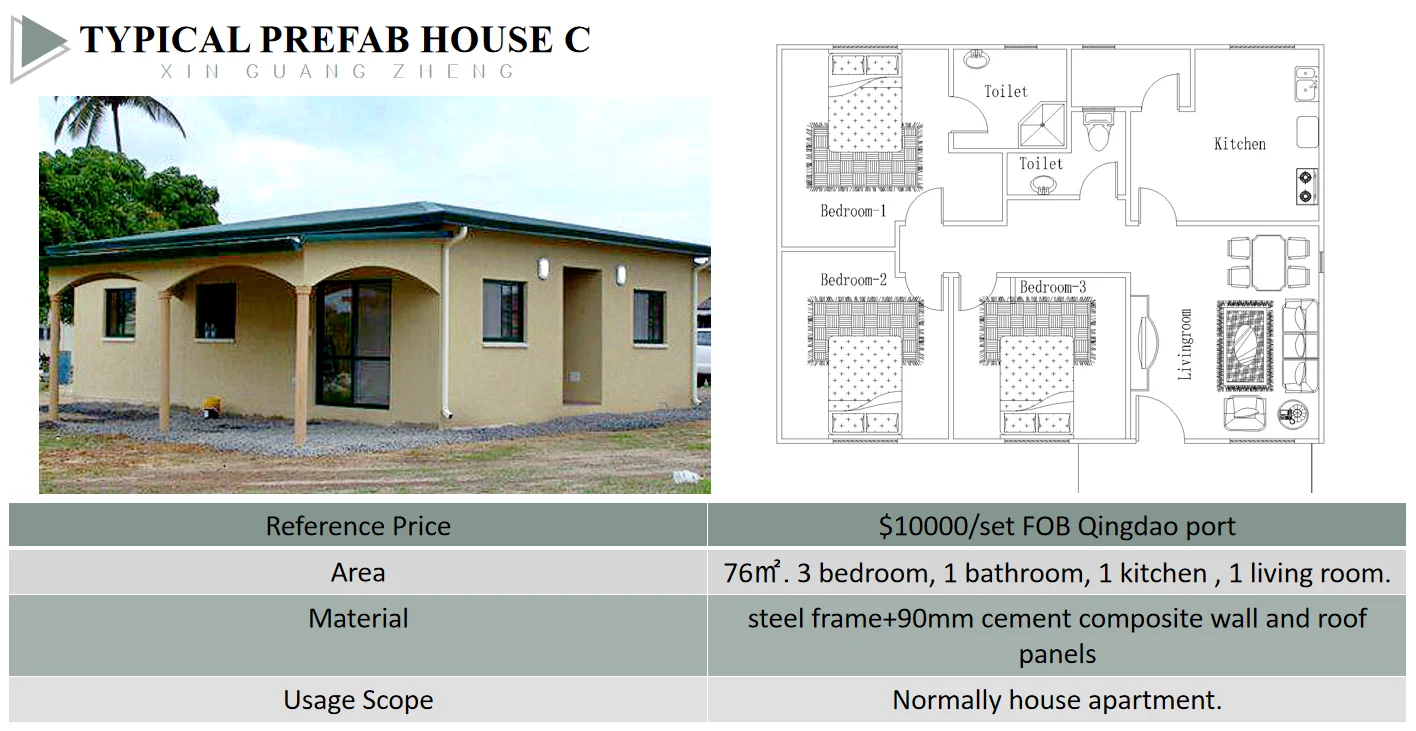 TYPICAL PREFAB HOUSE C
XIN GUANG ZHENG

Toilet
Toilet
Kitchen
Bedroom-1
Bedroom-2
Bedroom-3
Livingroom

| Reference Price | $10000/set FOB Qingdao port |
|---|---|
| Area | 76㎡. 3 bedroom, 1 bathroom, 1 kitchen , 1 living room. |
| Material | steel frame+90mm cement composite wall and roof panels |
| Usage Scope | Normally house apartment. |